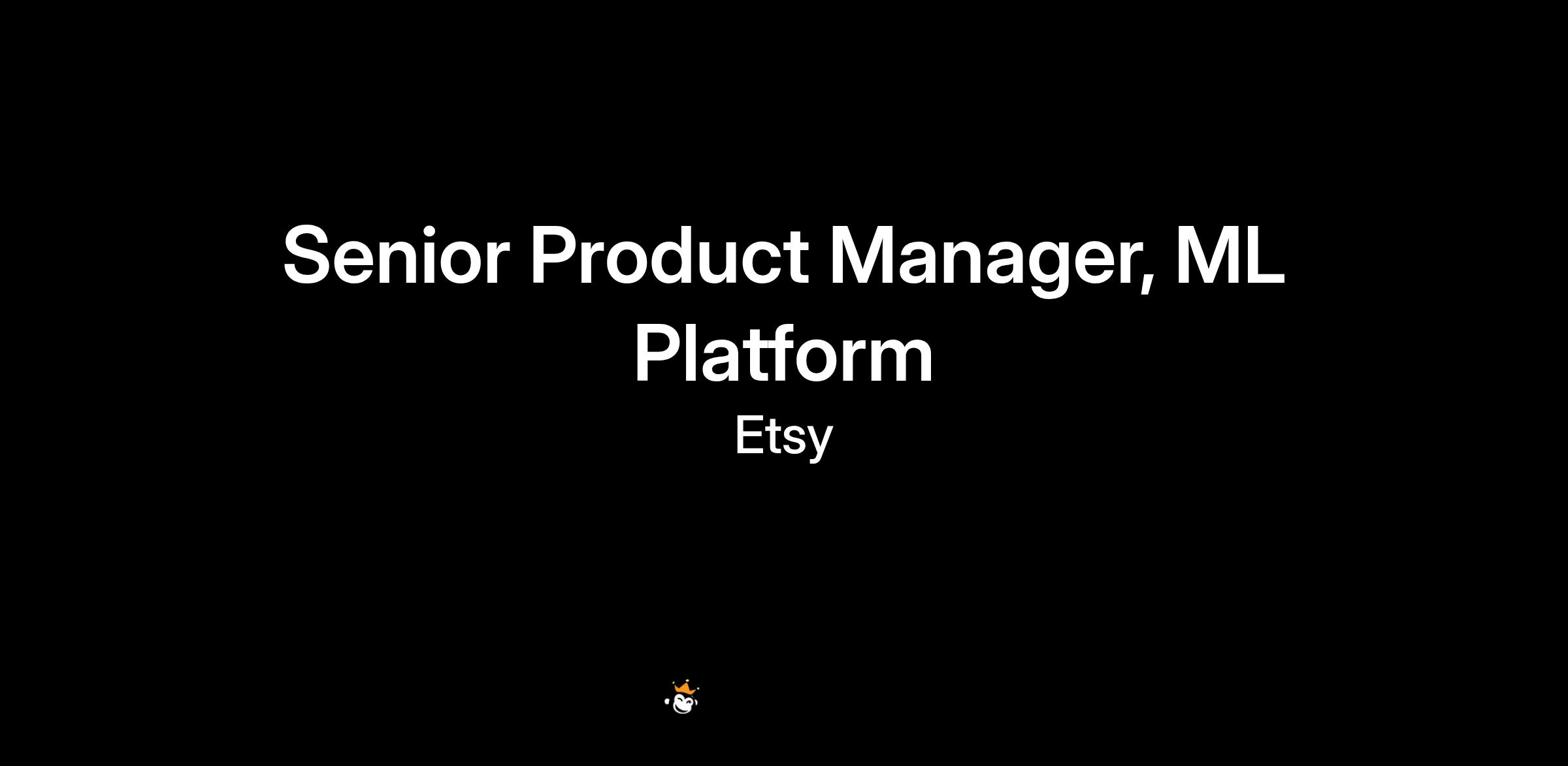 Senior Product Manager, ML Platform

Etsy